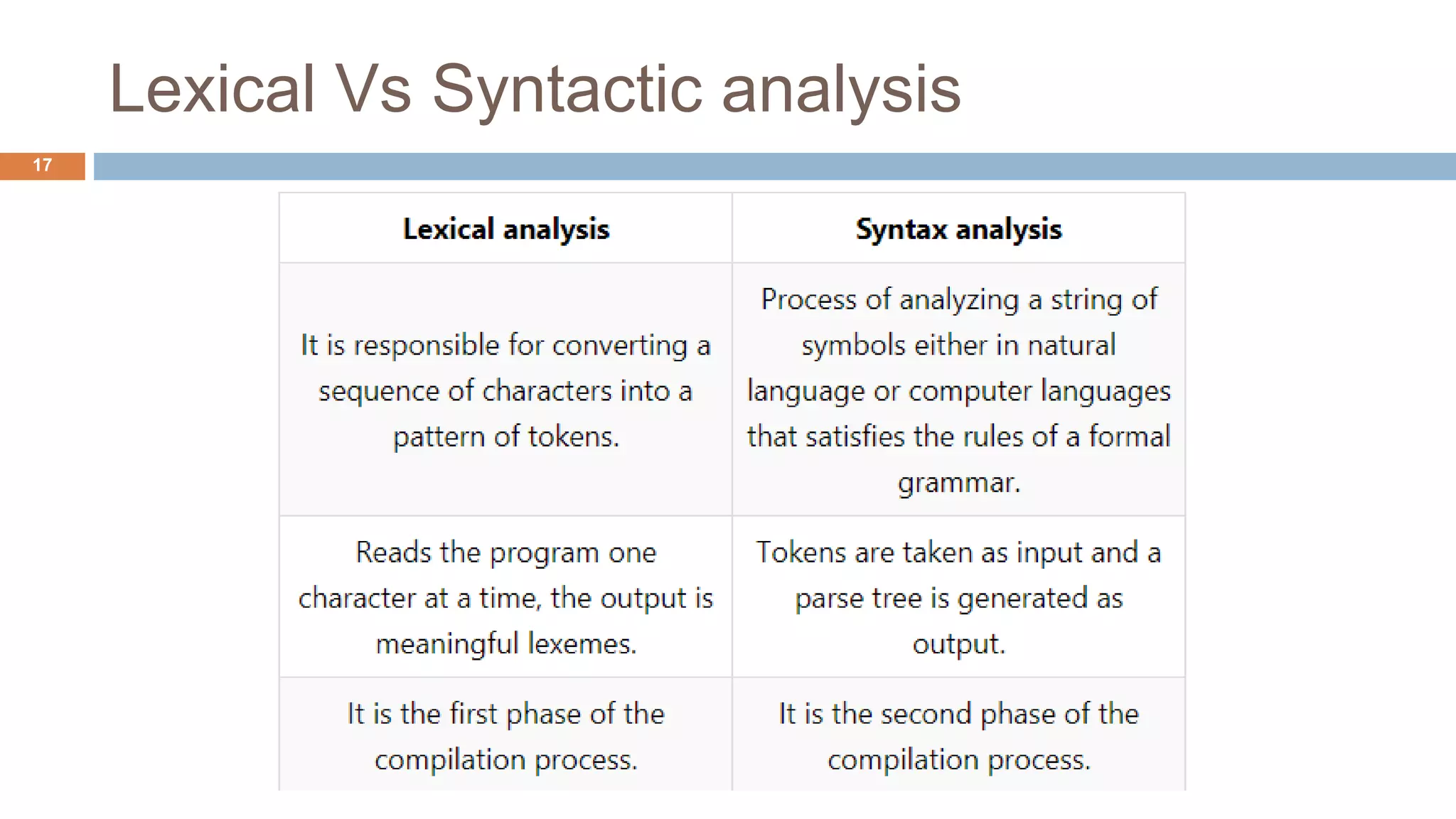 Lexical Vs Syntactic analysis

17

| Lexical analysis | Syntax analysis |
|---|---|
| It is responsible for converting a sequence of characters into a pattern of tokens. | Process of analyzing a string of symbols either in natural language or computer languages that satisfies the rules of a formal grammar. |
| Reads the program one character at a time, the output is meaningful lexemes. | Tokens are taken as input and a parse tree is generated as output. |
| It is the first phase of the compilation process. | It is the second phase of the compilation process. |